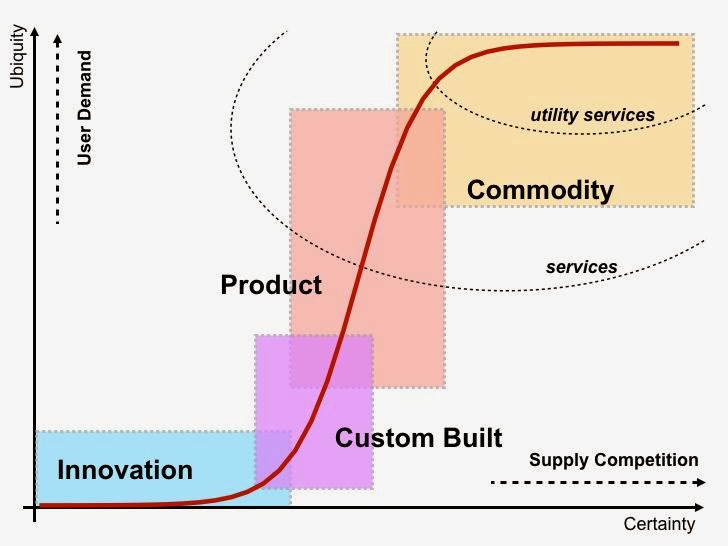 Ubiquity

User Demand

utility services

Commodity

services

Product

Custom Built

Innovation

Supply Competition

Certainty